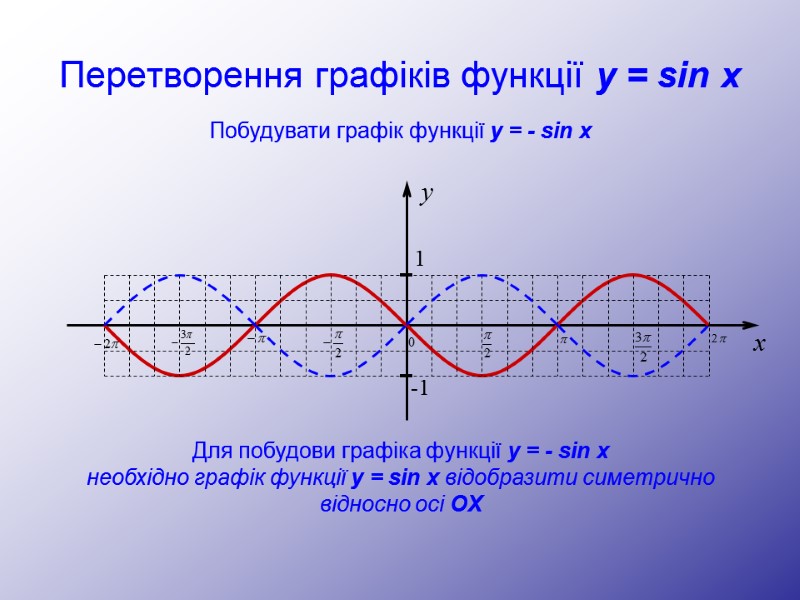 Перетворення графіків функції y = sin x

Побудувати графік функції y = - sin x

$y$

1

$-2\pi$ $-\frac{3\pi}{2}$ $-\pi$ $-\frac{\pi}{2}$ 0 $\frac{\pi}{2}$ $\pi$ $\frac{3\pi}{2}$ $2\pi$ $x$

-1

Для побудови графіка функції y = - sin x необхідно графік функції y = sin x відобразити симетрично відносно осі OX